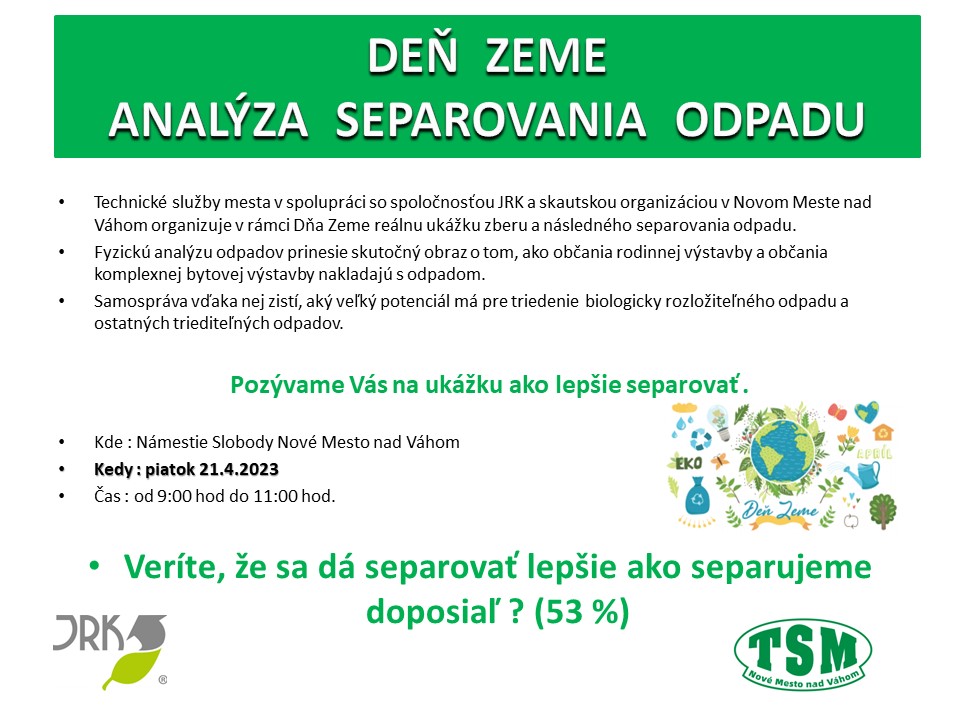 DEŇ ZEME
ANALÝZA SEPAROVANIA ODPADU

• Technické služby mesta v spolupráci so spoločnosťou JRK a skautskou organizáciou v Novom Meste nad Váhom organizuje v rámci Dňa Zeme reálnu ukážku zberu a následného separovania odpadu.
• Fyzickú analýzu odpadov prinesie skutočný obraz o tom, ako občania rodinnej výstavby a občania komplexnej bytovej výstavby nakladajú s odpadom.
• Samospráva vďaka nej zistí, aký veľký potenciál má pre triedenie biologicky rozložiteľného odpadu a ostatných triediteľných odpadov.

Pozývame Vás na ukážku ako lepšie separovať.

• Kde : Námestie Slobody Nové Mesto nad Váhom
• Kedy : piatok 21.4.2023
• Čas : od 9:00 hod do 11:00 hod.

EKO
APRÍL
Deň Zeme

• Veríte, že sa dá separovať lepšie ako separujeme doposiaľ ? (53 %)

JRK ®

TSM
Nové Mesto nad Váhom